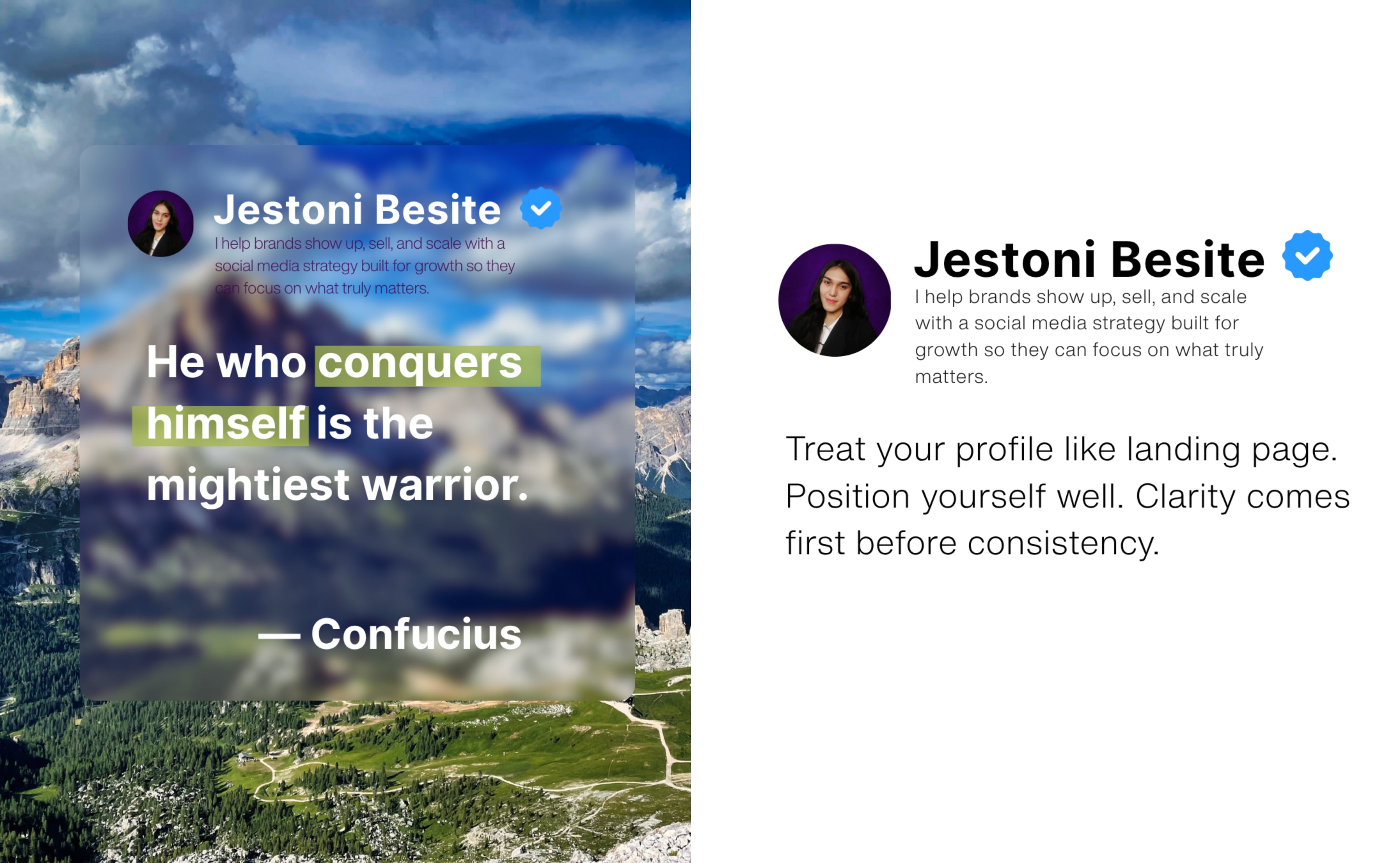 Jestoni Besite
I help brands show up, sell, and scale with a social media strategy built for growth so they can focus on what truly matters.

He who conquers himself is the mightiest warrior.

— Confucius

Jestoni Besite
I help brands show up, sell, and scale with a social media strategy built for growth so they can focus on what truly matters.

Treat your profile like landing page. Position yourself well. Clarity comes first before consistency.